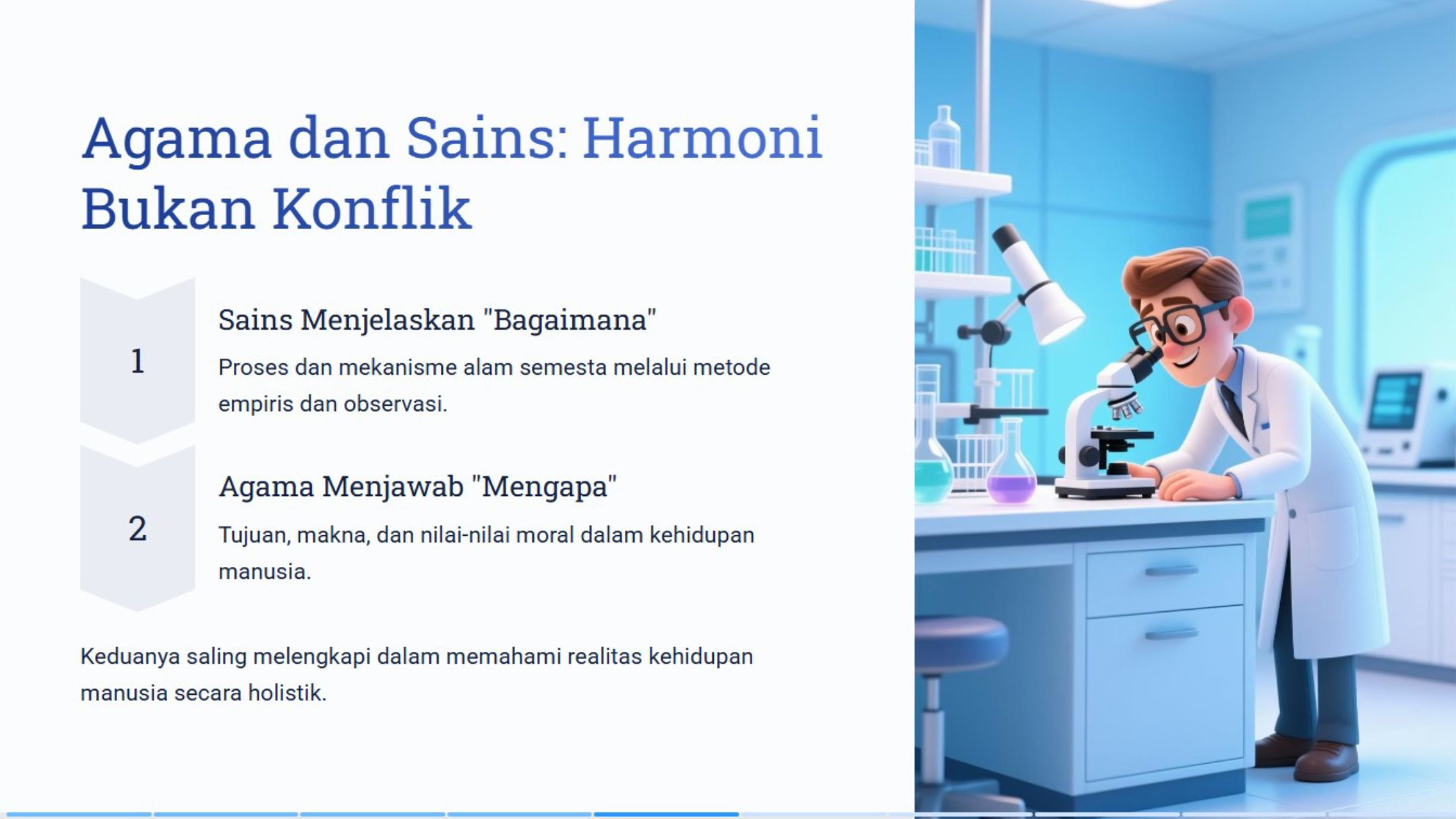 Agama dan Sains: Harmoni Bukan Konflik

1

Sains Menjelaskan "Bagaimana"

Proses dan mekanisme alam semesta melalui metode empiris dan observasi.

2

Agama Menjawab "Mengapa"

Tujuan, makna, dan nilai-nilai moral dalam kehidupan manusia.

Keduanya saling melengkapi dalam memahami realitas kehidupan manusia secara holistik.